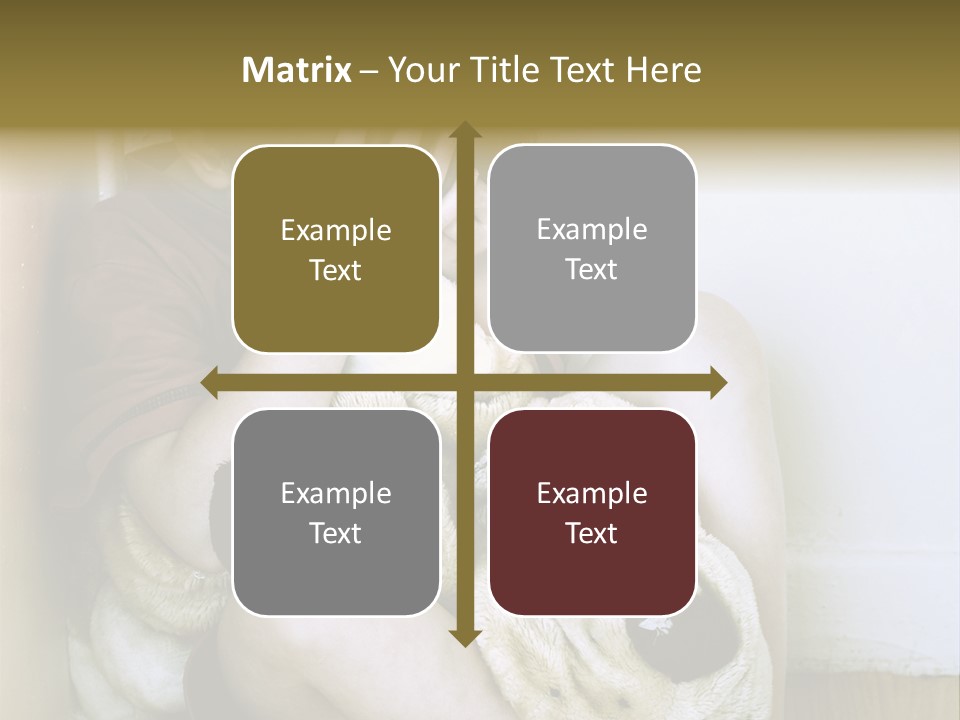 Matrix – Your Title Text Here

Example Text

Example Text

Example Text

Example Text